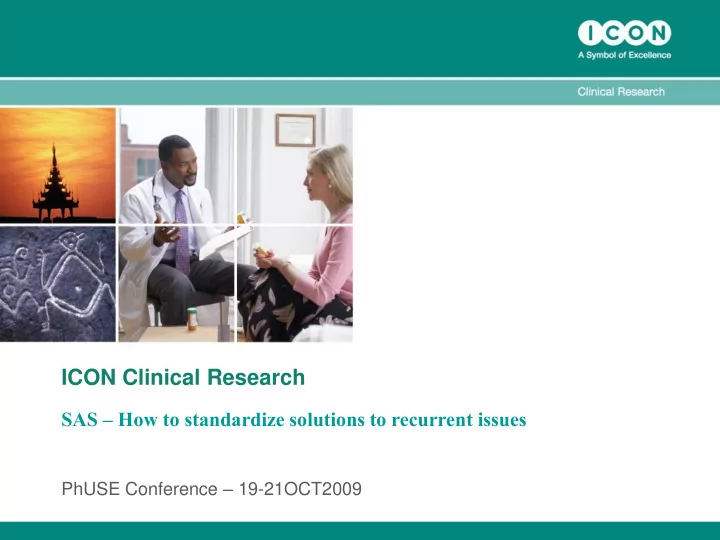 ICON
A Symbol of Excellence

Clinical Research

ICON Clinical Research

SAS – How to standardize solutions to recurrent issues

PhUSE Conference – 19-21OCT2009